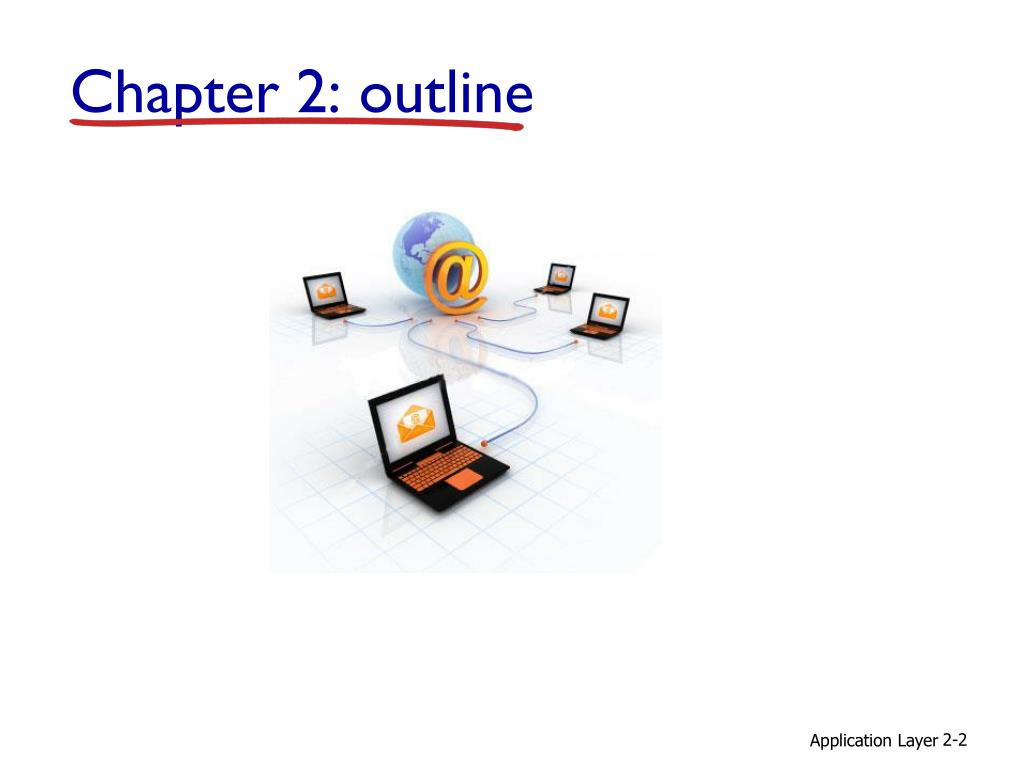 Chapter 2: outline

@

Application Layer 2-2